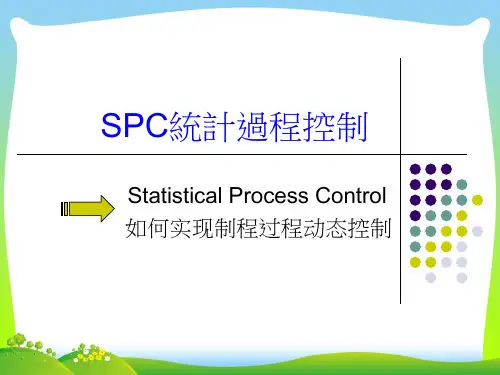 SPC統計過程控制

Statistical Process Control
如何实现制程过程动态控制